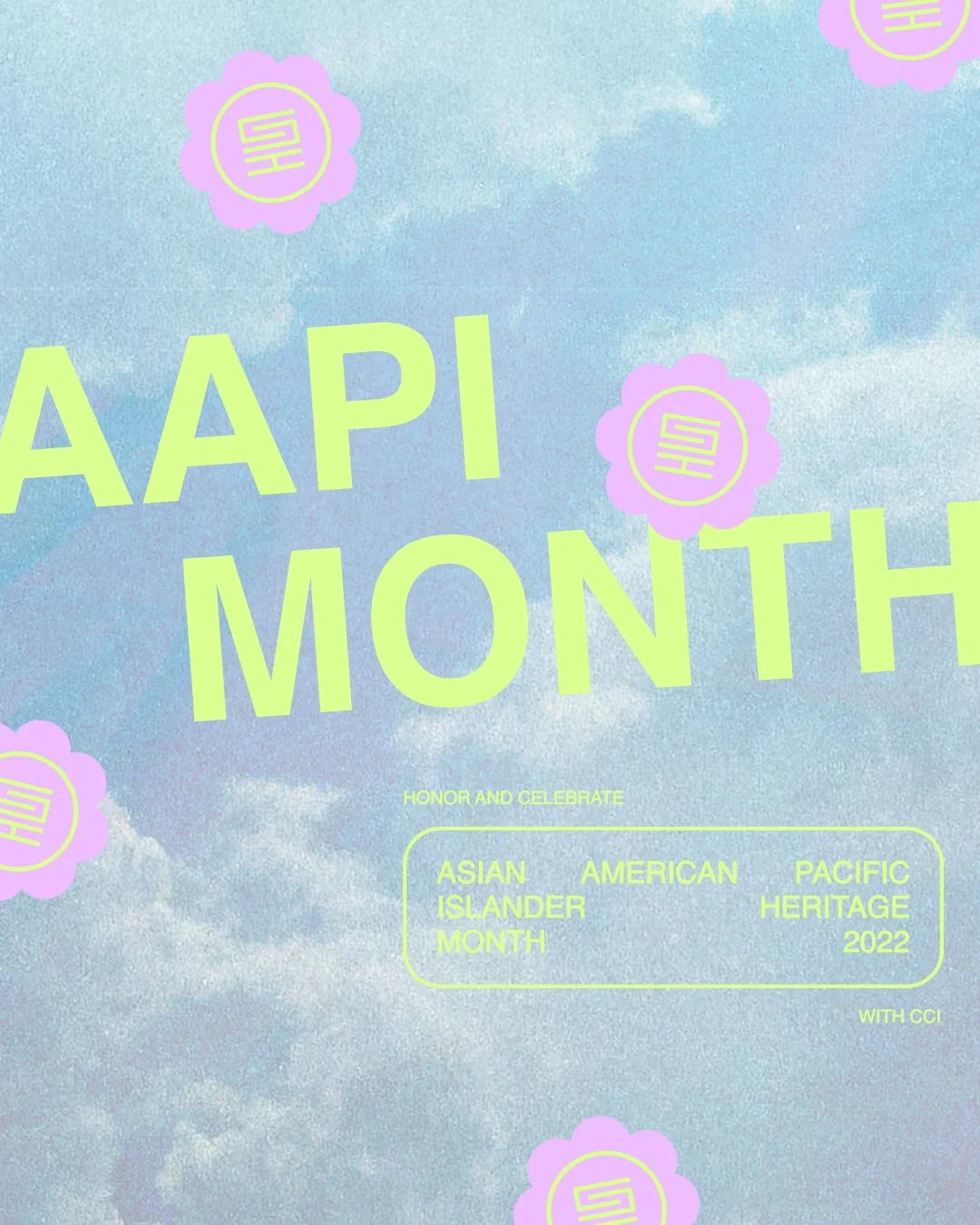 AAPI MONTH

HONOR AND CELEBRATE

ASIAN AMERICAN PACIFIC ISLANDER HERITAGE MONTH 2022

WITH CCI